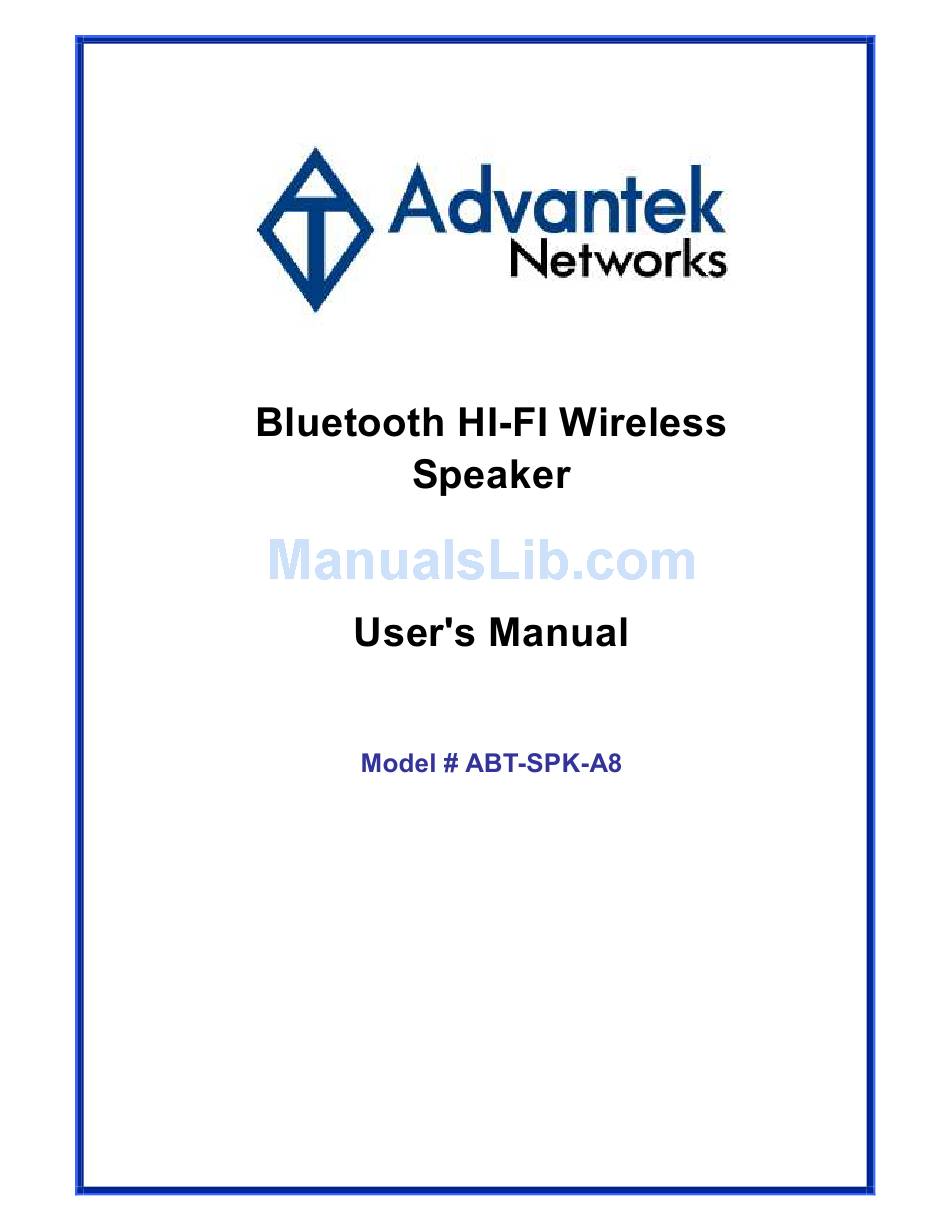 Advantek Networks

Bluetooth HI-FI Wireless Speaker

ManualsLib.com

User's Manual

Model # ABT-SPK-A8